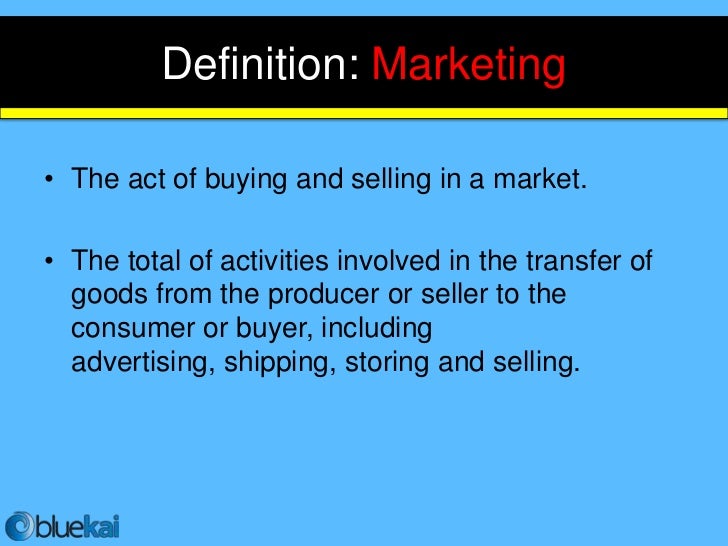 Definition: Marketing

• The act of buying and selling in a market.

• The total of activities involved in the transfer of goods from the producer or seller to the consumer or buyer, including advertising, shipping, storing and selling.

bluekai